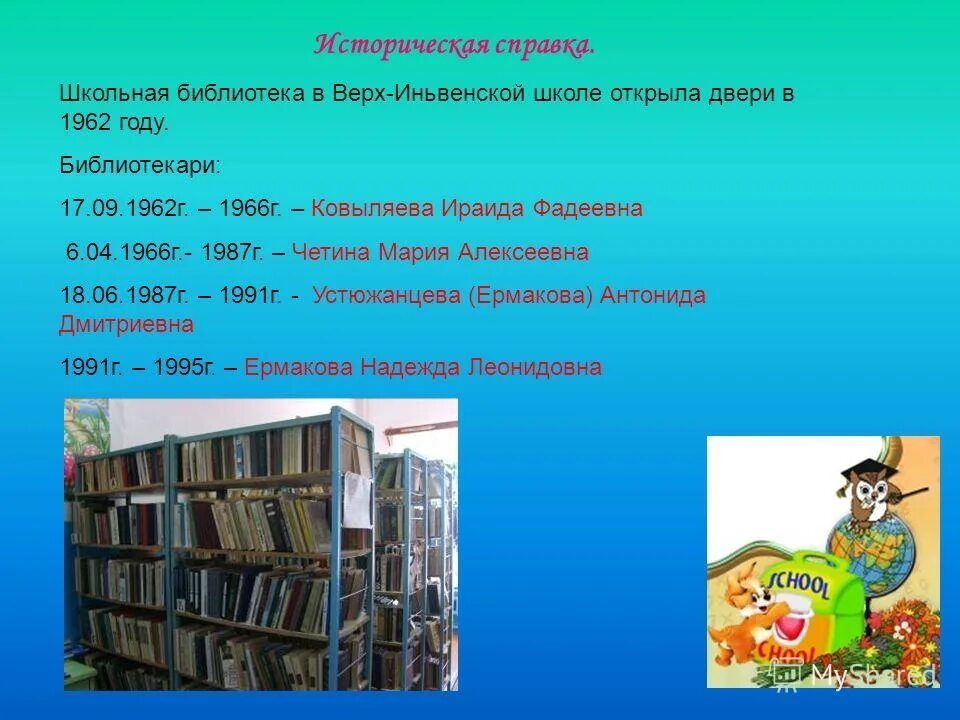 Историческая справка.

Школьная библиотека в Верх-Иньвенской школе открыла двери в 1962 году.

Библиотекари:

17.09.1962г. – 1966г. – Ковыляева Ираида Фадеевна

6.04.1966г.- 1987г. – Четина Мария Алексеевна

18.06.1987г. – 1991г. - Устюжанцева (Ермакова) Антонида Дмитриевна

1991г. – 1995г. – Ермакова Надежда Леонидовна

SCHOOL

SCHOOL

MyShared